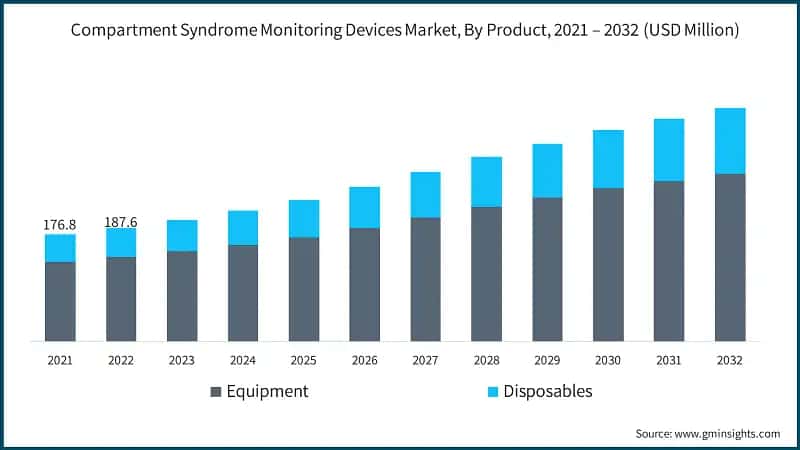 Compartment Syndrome Monitoring Devices Market, By Product, 2021 – 2032 (USD Million)

176.8
187.6

2021 2022 2023 2024 2025 2026 2027 2028 2029 2030 2031 2032

Equipment
Disposables

Source: www.gminsights.com